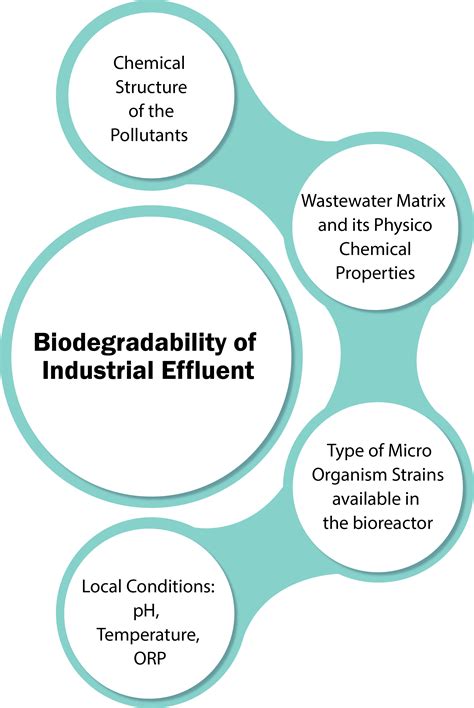 Chemical Structure of the Pollutants

Wastewater Matrix and its Physico Chemical Properties

Biodegradability of Industrial Effluent

Type of Micro Organism Strains available in the bioreactor

Local Conditions: pH, Temperature, ORP